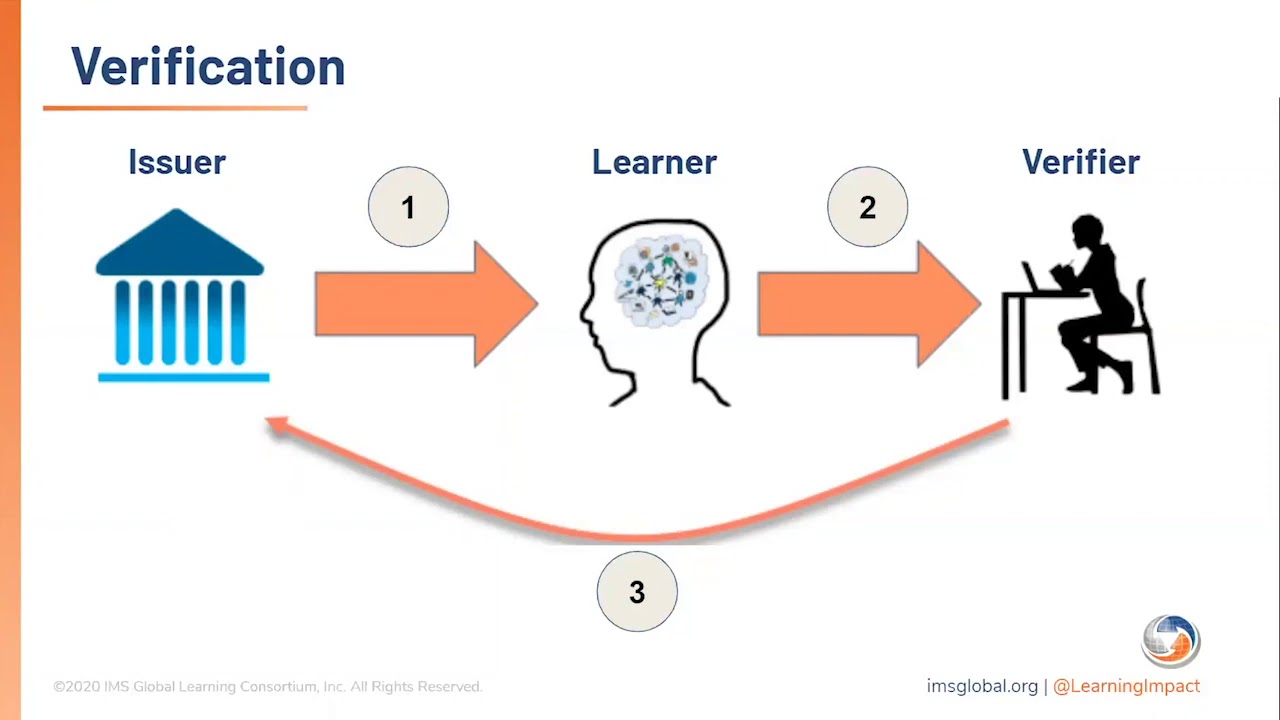 Verification

Issuer

1

Learner

2

Verifier

3

©2020 IMS Global Learning Consortium, Inc. All Rights Reserved.

imsglobal.org | @LearningImpact